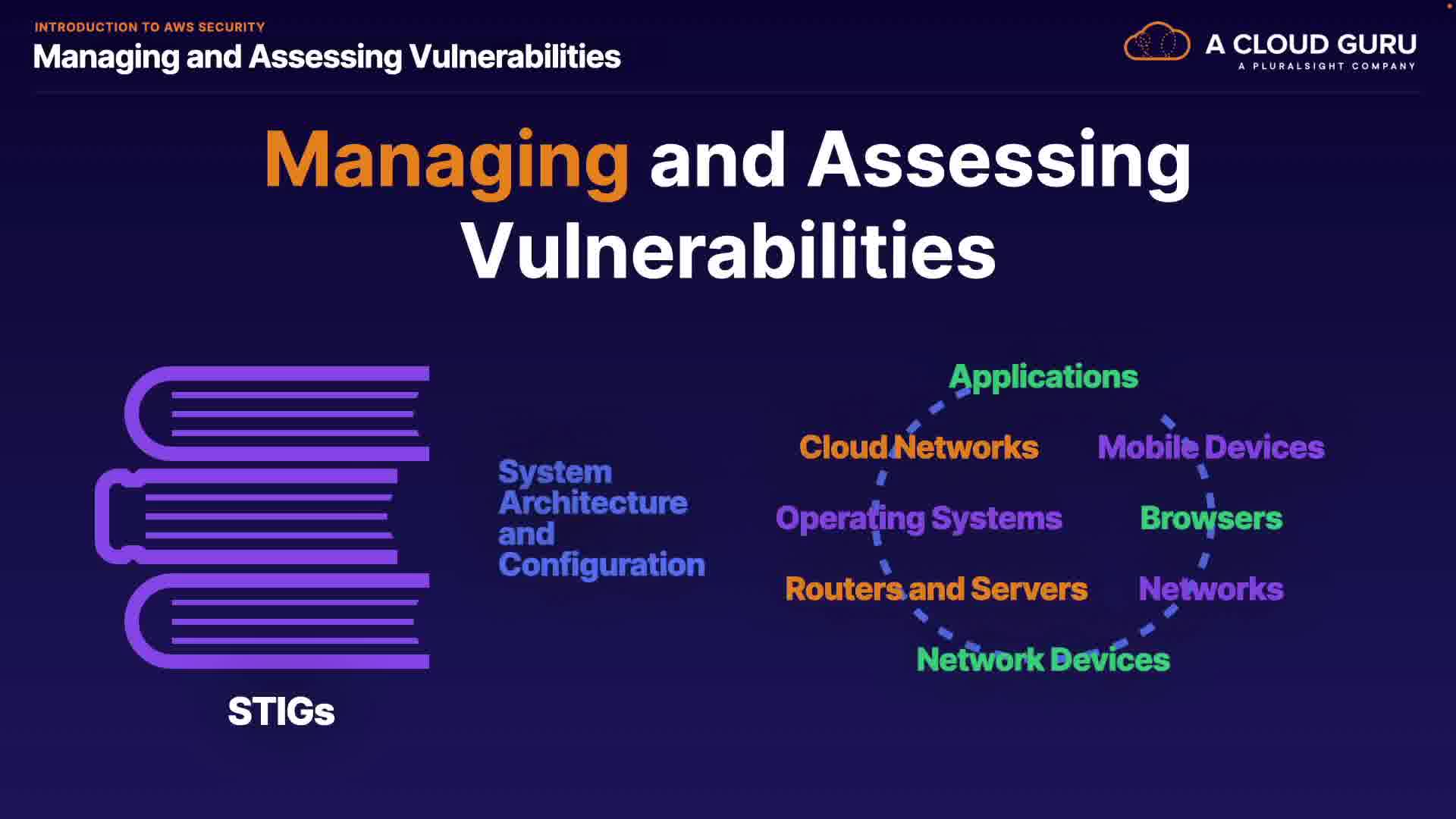 INTRODUCTION TO AWS SECURITY
Managing and Assessing Vulnerabilities

A CLOUD GURU
A PLURALSIGHT COMPANY

Managing and Assessing Vulnerabilities

STIGs

System Architecture and Configuration

Applications

Cloud Networks

Mobile Devices

Operating Systems

Browsers

Routers and Servers

Networks

Network Devices